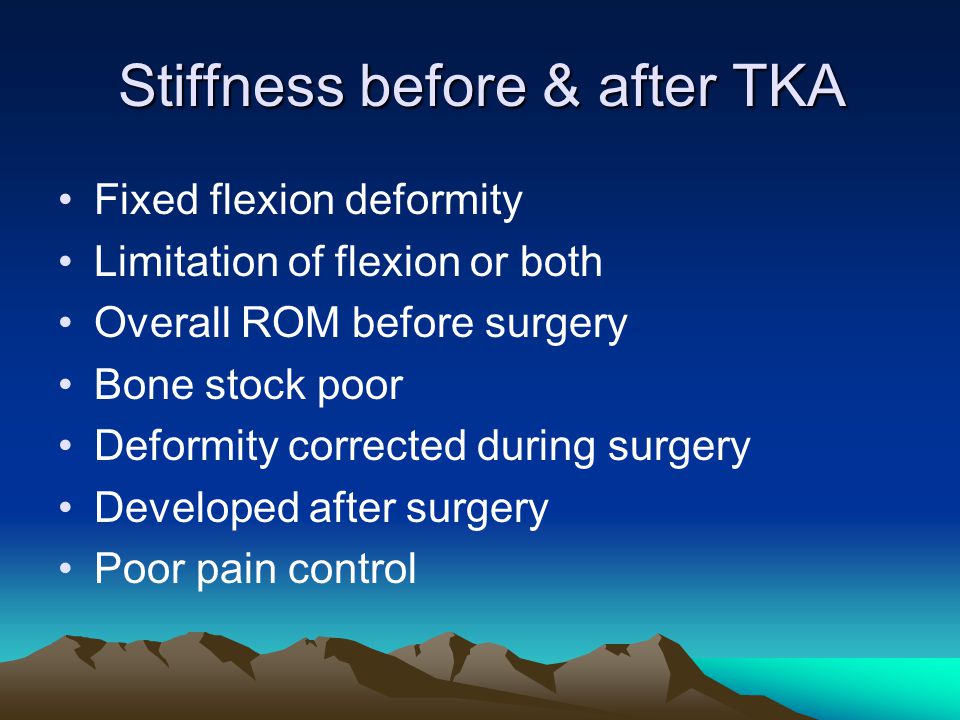 Stiffness before & after TKA

• Fixed flexion deformity
• Limitation of flexion or both
• Overall ROM before surgery
• Bone stock poor
• Deformity corrected during surgery
• Developed after surgery
• Poor pain control